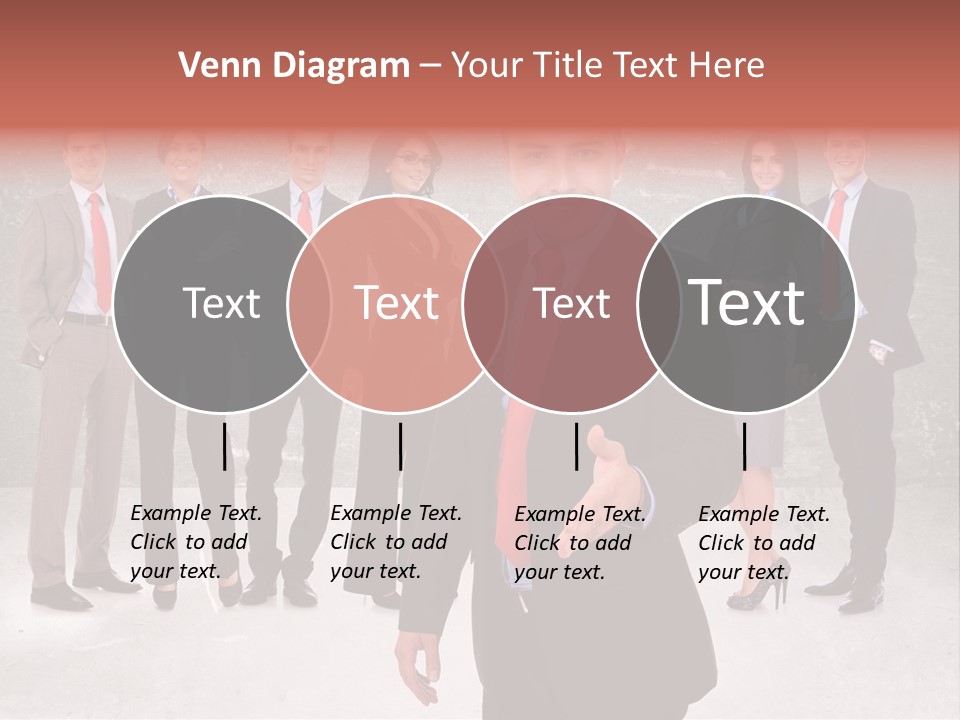 Venn Diagram – Your Title Text Here

Text

Text

Text

Text

Example Text. Click to add your text.

Example Text. Click to add your text.

Example Text. Click to add your text.

Example Text. Click to add your text.